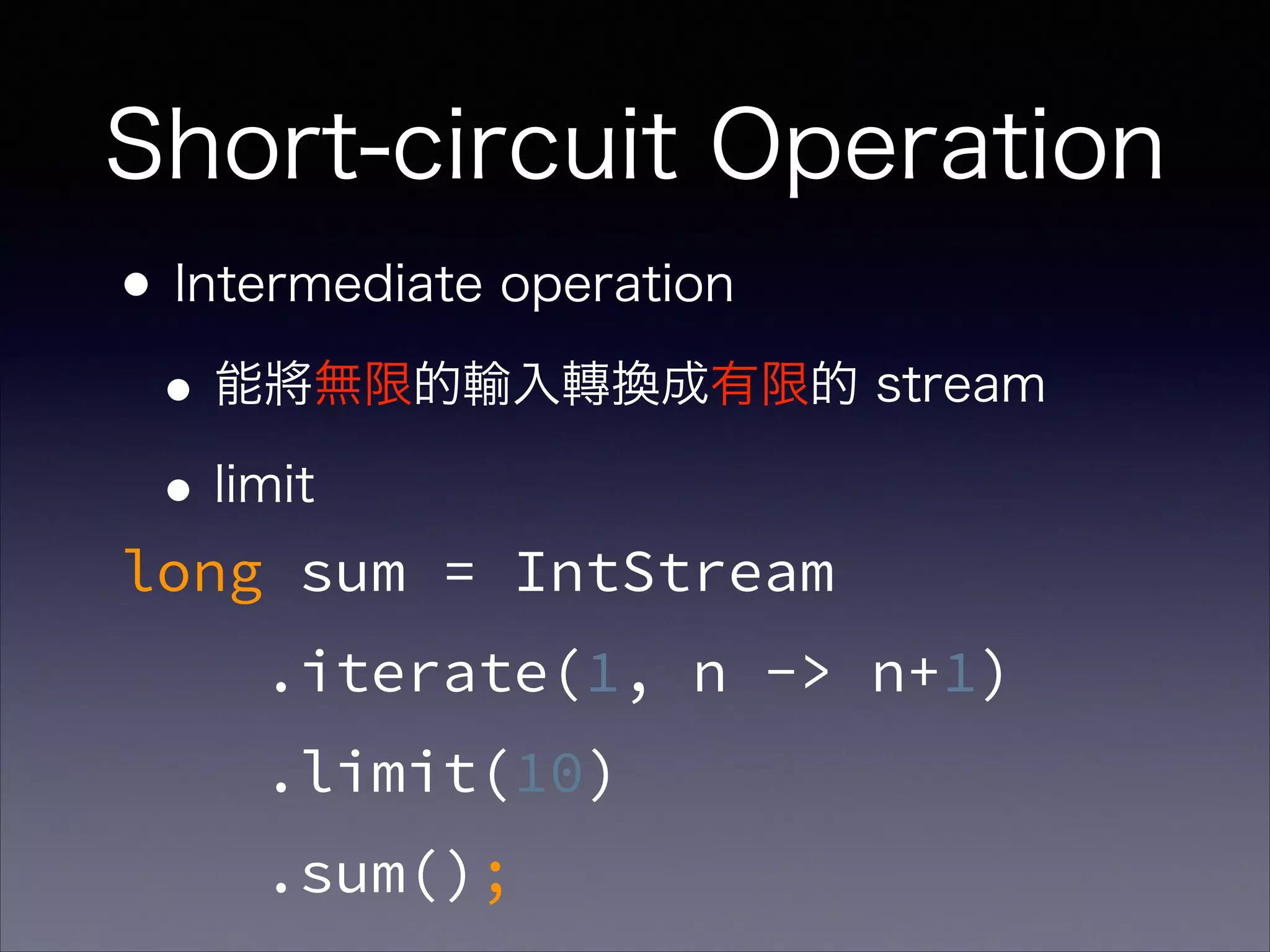 Short-circuit Operation

• Intermediate operation

• 能將無限的輸入轉換成有限的 stream

• limit

long sum = IntStream
    .iterate(1, n -> n+1)
    .limit(10)
    .sum();